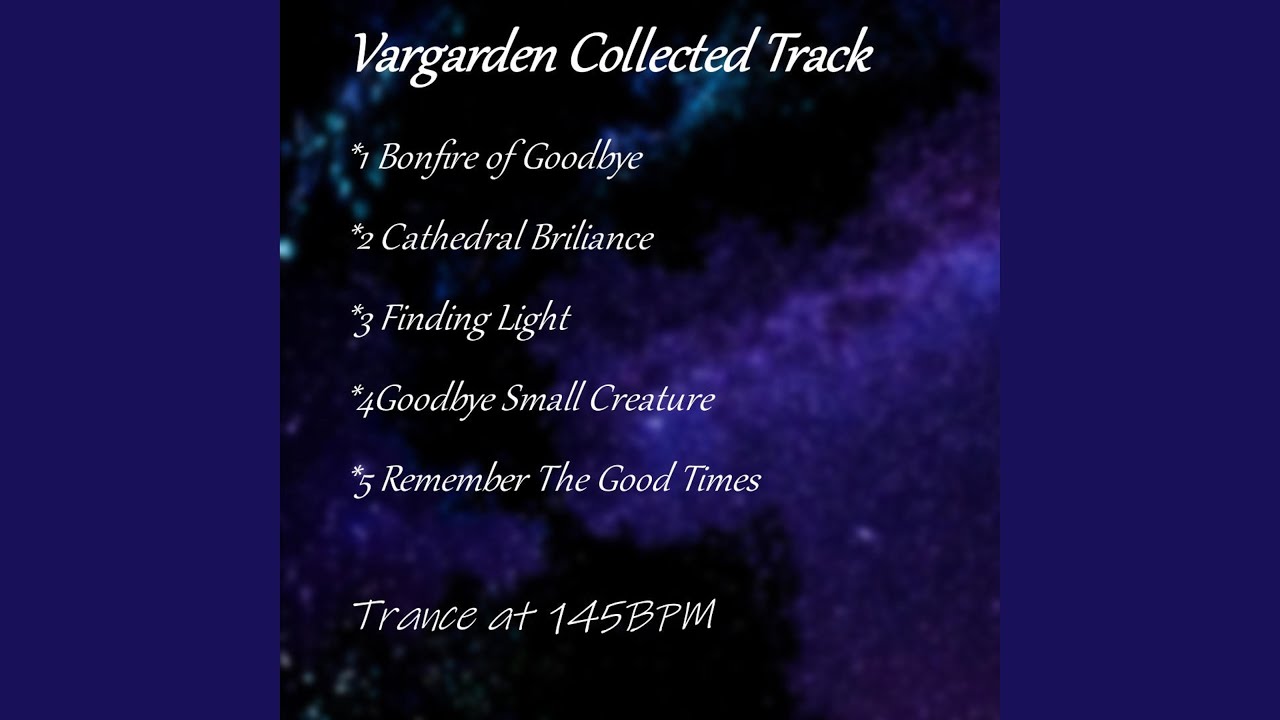 Vargarden Collected Track

*1 Bonfire of Goodbye

*2 Cathedral Briliance

*3 Finding Light

*4Goodbye Small Creature

*5 Remember The Good Times

Trance at 145BPM